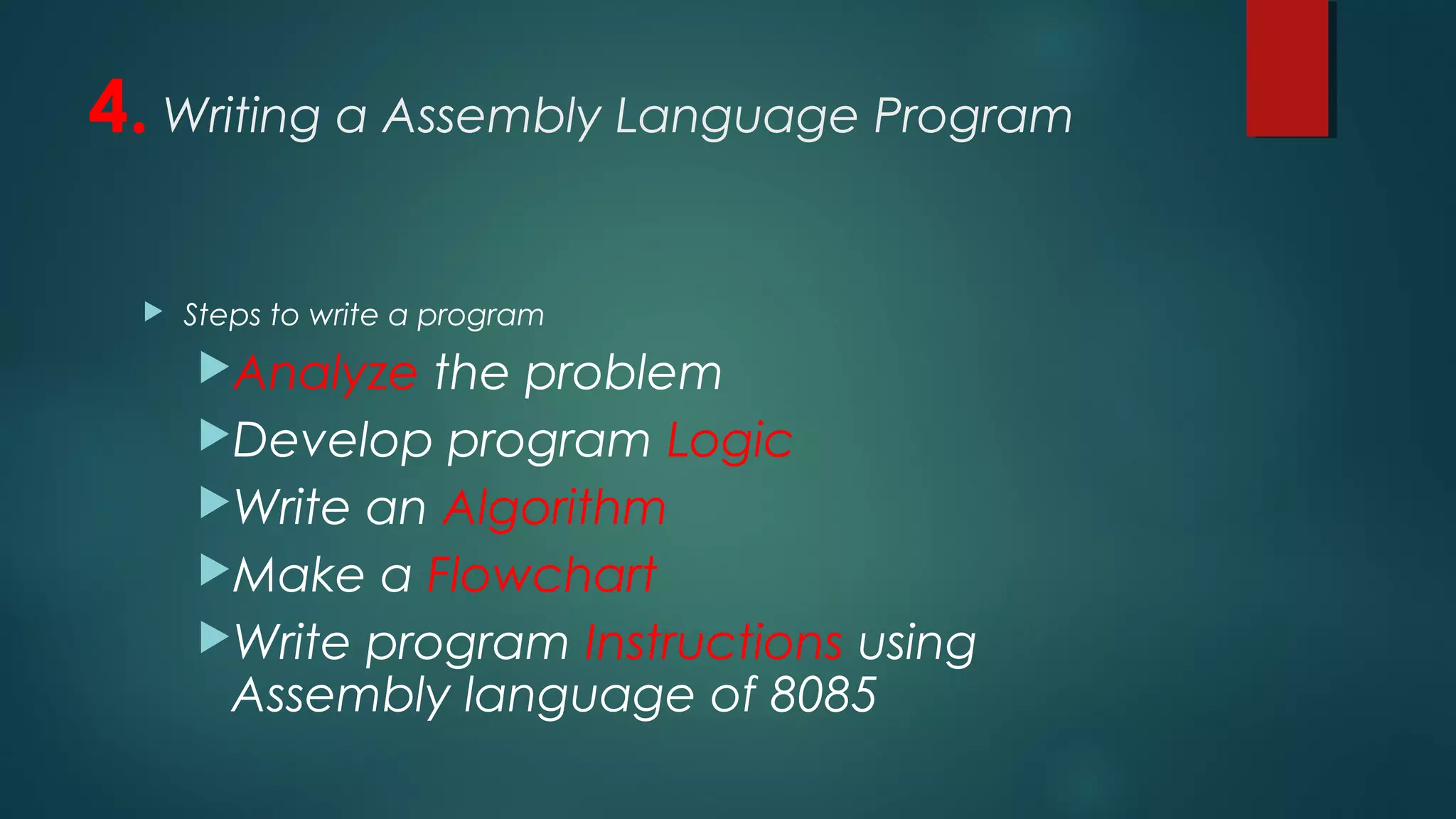 4. Writing a Assembly Language Program

Steps to write a program

Analyze the problem

Develop program Logic

Write an Algorithm

Make a Flowchart

Write program Instructions using Assembly language of 8085